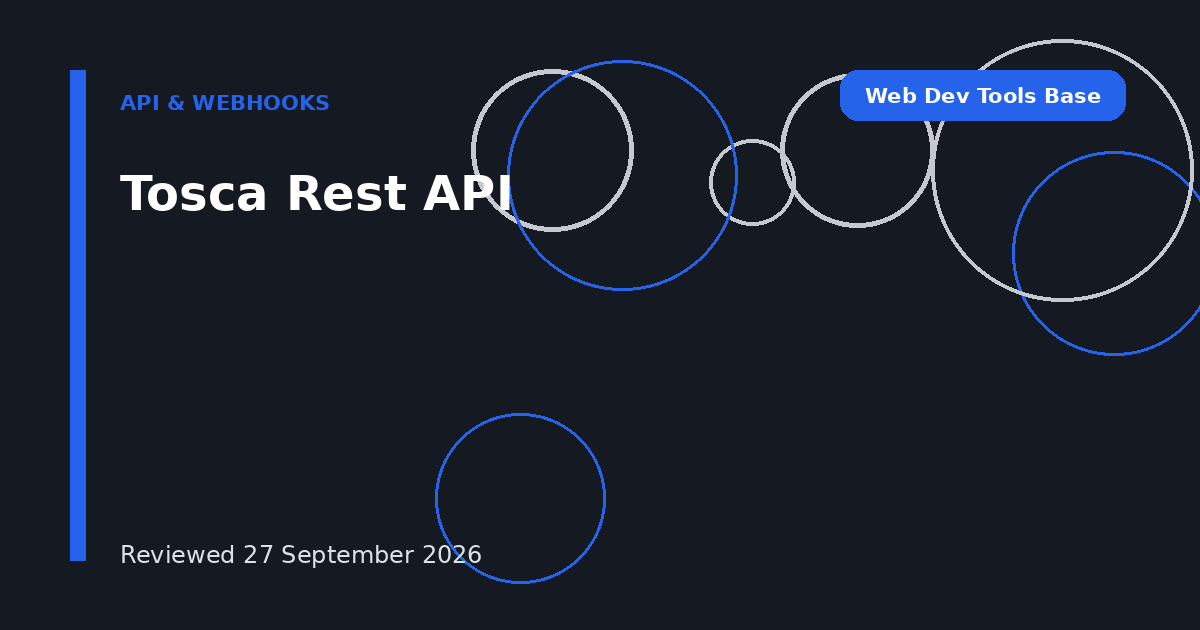 API & WEBHOOKS

Web Dev Tools Base

Tosca Rest API

Reviewed 27 September 2026